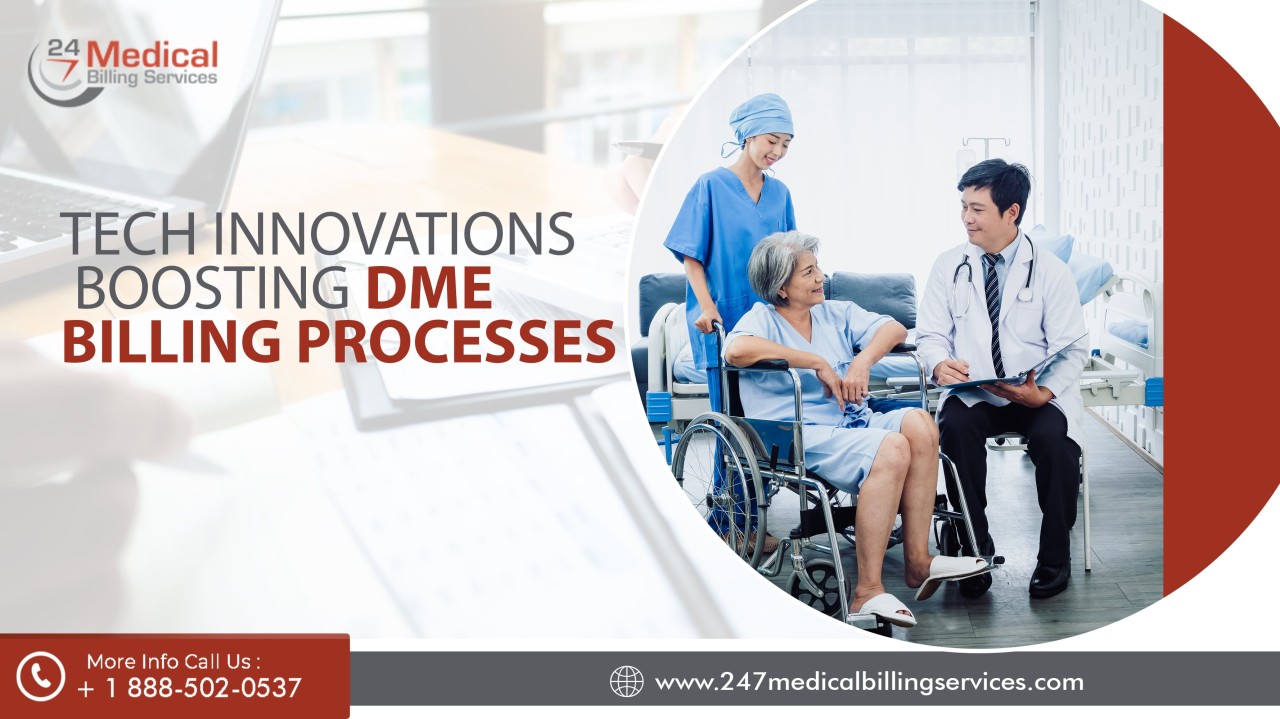 24 7 Medical Billing Services

TECH INNOVATIONS BOOSTING DME BILLING PROCESSES

More Info Call Us :
+ 1 888-502-0537

www.247medicalbillingservices.com